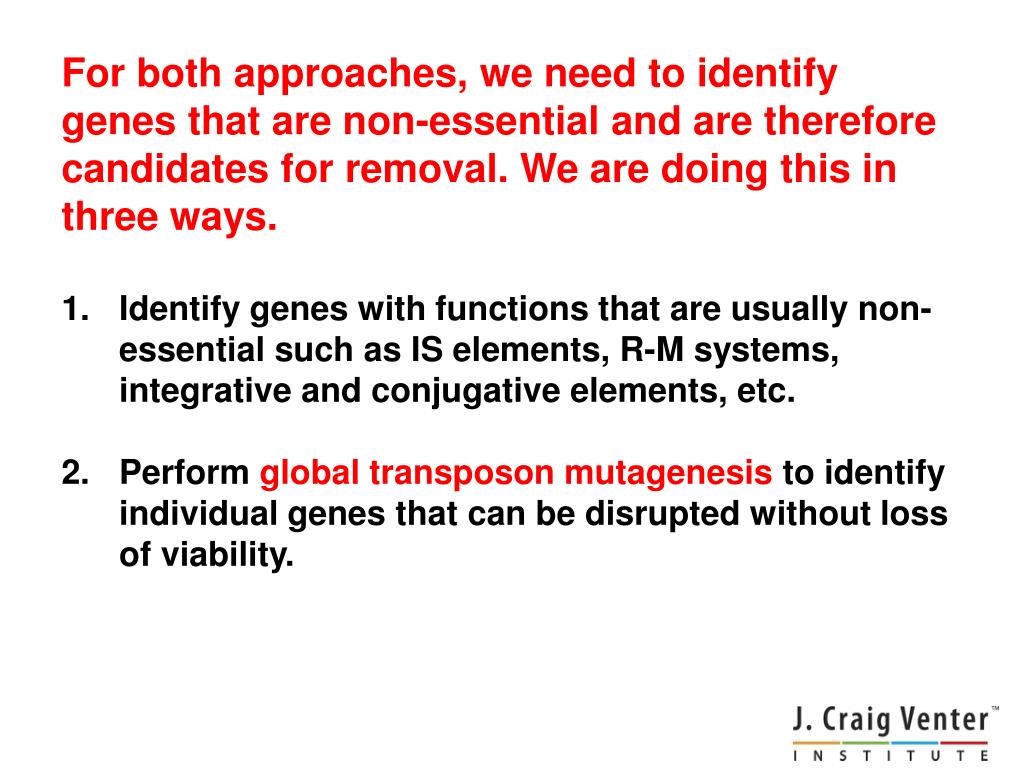 For both approaches, we need to identify genes that are non-essential and are therefore candidates for removal. We are doing this in three ways.

1. Identify genes with functions that are usually non-essential such as IS elements, R-M systems, integrative and conjugative elements, etc.

2. Perform global transposon mutagenesis to identify individual genes that can be disrupted without loss of viability.

J. Craig Venter™
INSTITUTE